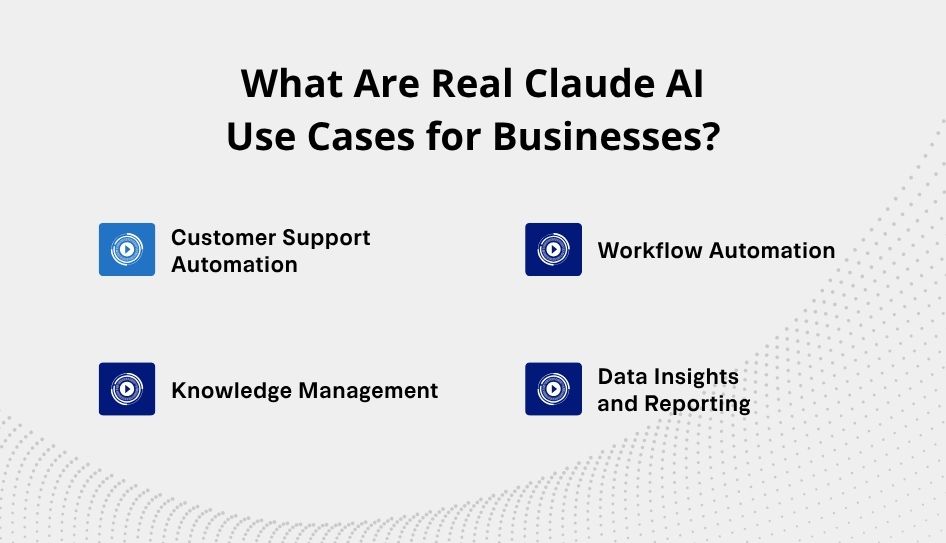 What Are Real Claude AI Use Cases for Businesses?

Customer Support Automation

Workflow Automation

Knowledge Management

Data Insights and Reporting